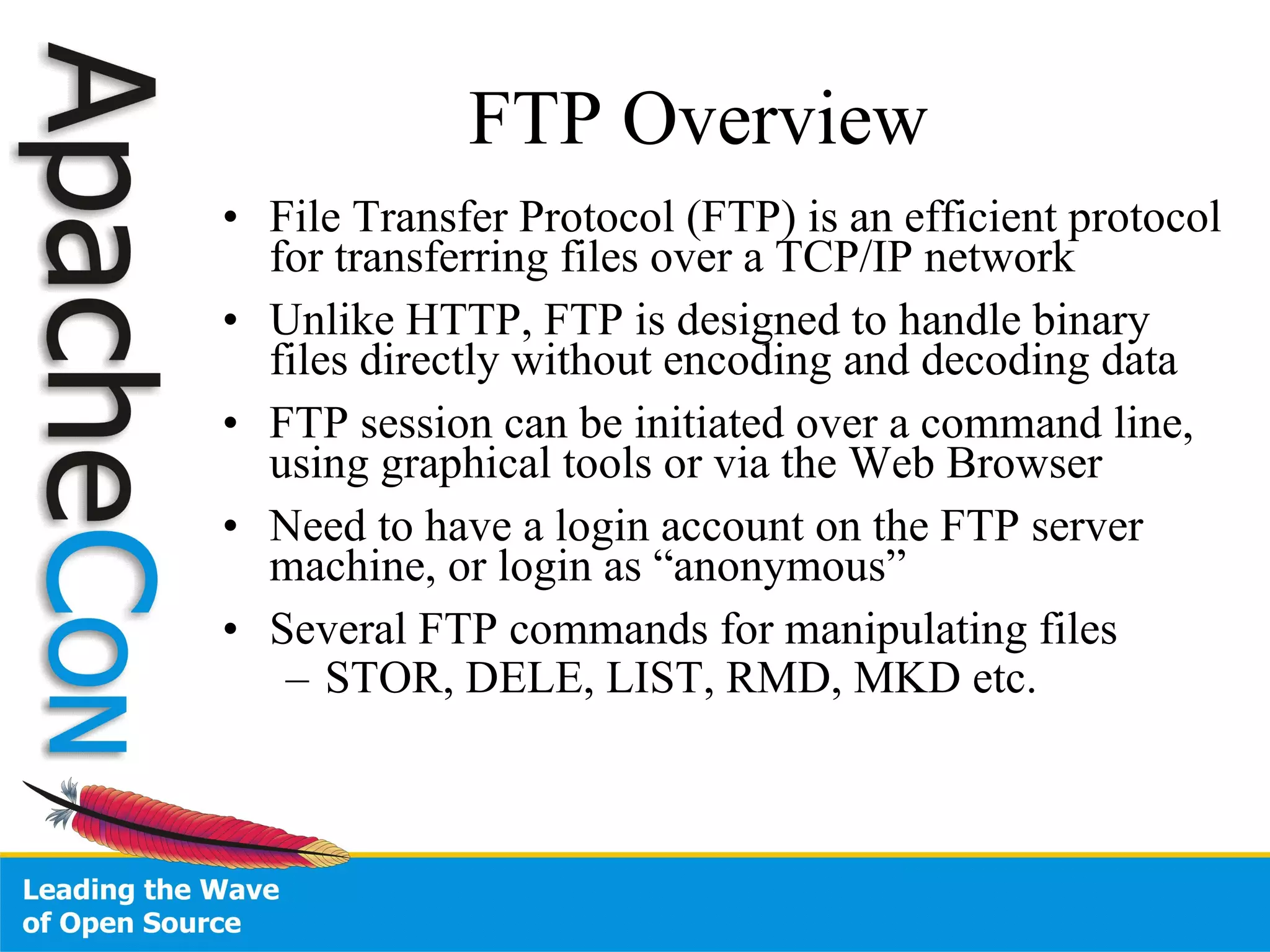 ApacheCon

FTP Overview

• File Transfer Protocol (FTP) is an efficient protocol for transferring files over a TCP/IP network
• Unlike HTTP, FTP is designed to handle binary files directly without encoding and decoding data
• FTP session can be initiated over a command line, using graphical tools or via the Web Browser
• Need to have a login account on the FTP server machine, or login as “anonymous”
• Several FTP commands for manipulating files
– STOR, DELE, LIST, RMD, MKD etc.

Leading the Wave of Open Source